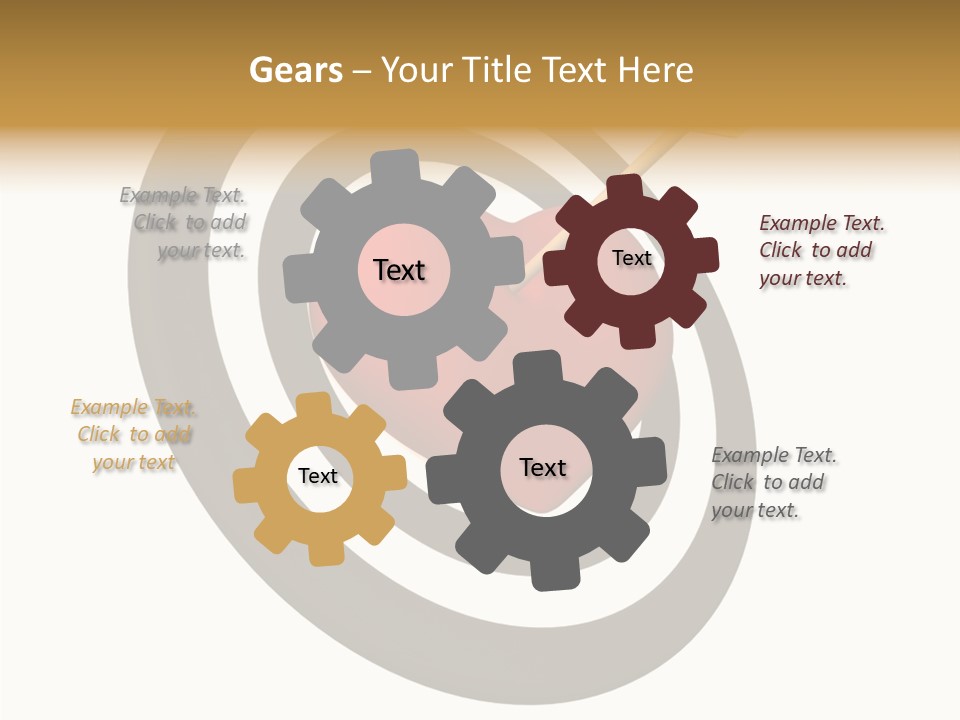 Gears – Your Title Text Here

Example Text. Click to add your text.

Text

Text

Example Text. Click to add your text.

Example Text. Click to add your text

Text

Text

Example Text. Click to add your text.